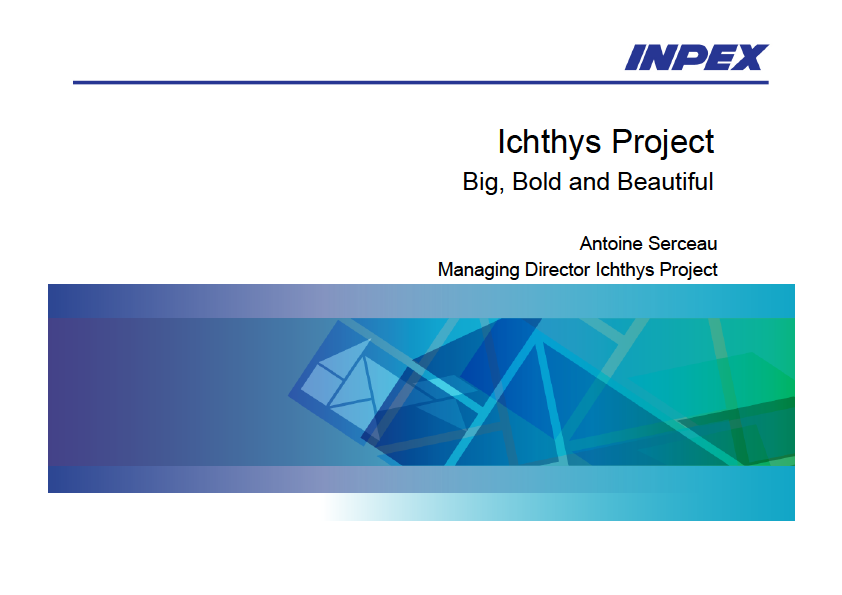 INPEX

Ichthys Project

Big, Bold and Beautiful

Antoine Serceau
Managing Director Ichthys Project